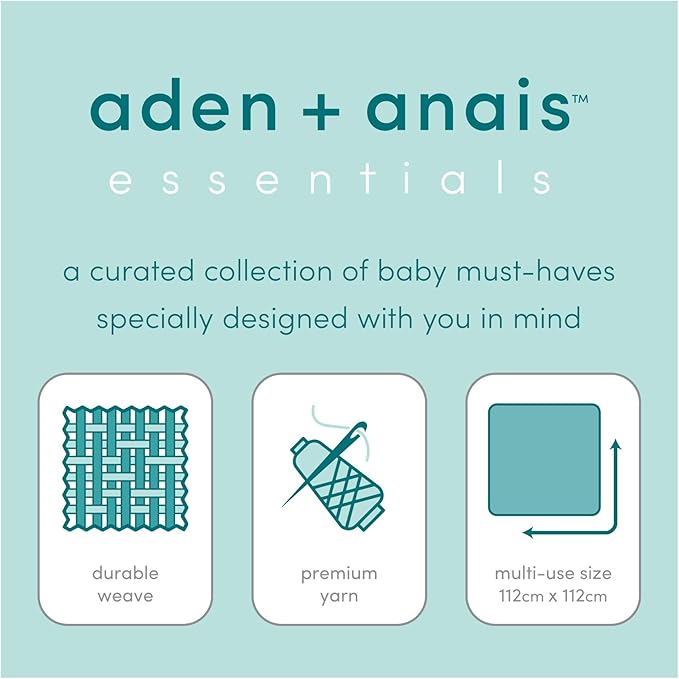 aden + anais™
essentials

a curated collection of baby must-haves specially designed with you in mind

durable weave

premium yarn

multi-use size 112cm x 112cm